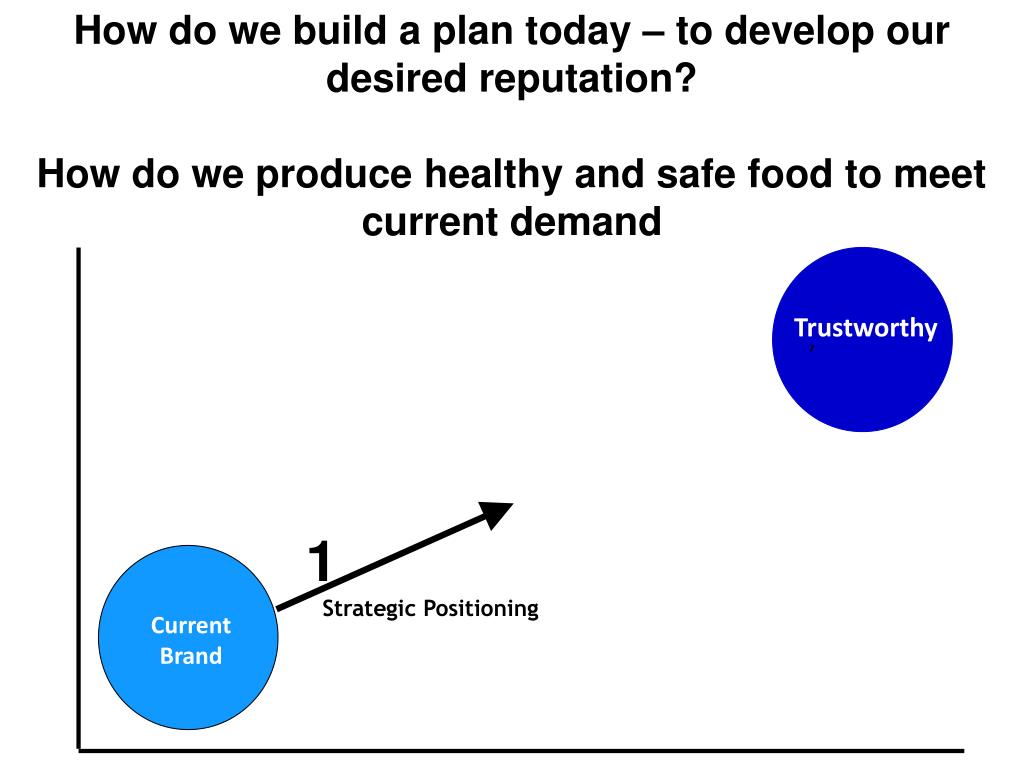 How do we build a plan today – to develop our desired reputation?

How do we produce healthy and safe food to meet current demand

Trustworthy

1

Strategic Positioning

Current Brand